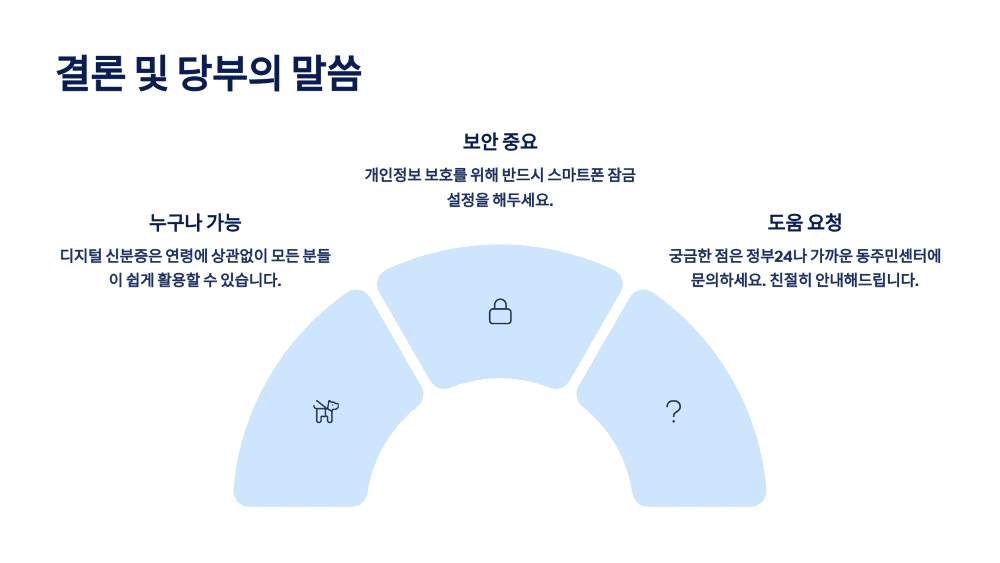 결론 및 당부의 말씀

보안 중요

개인정보 보호를 위해 반드시 스마트폰 잠금 설정을 해두세요.

누구나 가능

디지털 신분증은 연령에 상관없이 모든 분들이 쉽게 활용할 수 있습니다.

도움 요청

궁금한 점은 정부24나 가까운 동주민센터에 문의하세요. 친절히 안내해드립니다.

?